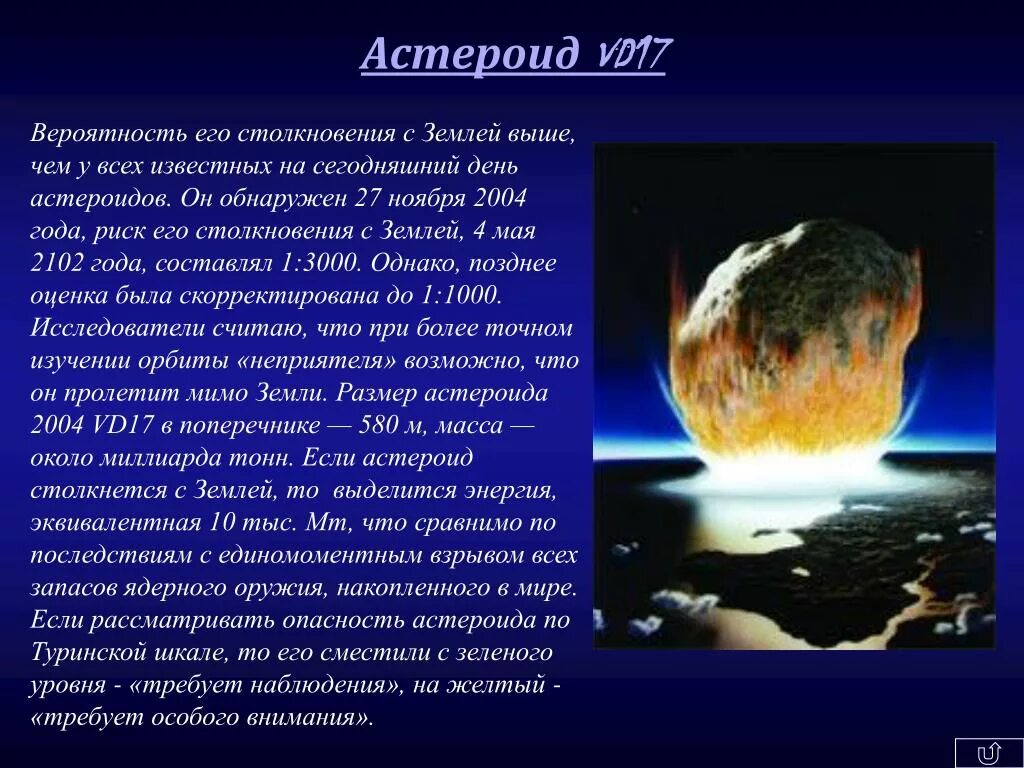 Астероид VD17

Вероятность его столкновения с Землей выше, чем у всех известных на сегодняшний день астероидов. Он обнаружен 27 ноября 2004 года, риск его столкновения с Землей, 4 мая 2102 года, составлял 1:3000. Однако, позднее оценка была скорректирована до 1:1000. Исследователи считаю, что при более точном изучении орбиты «неприятеля» возможно, что он пролетит мимо Земли. Размер астероида 2004 VD17 в поперечнике — 580 м, масса — около миллиарда тонн. Если астероид столкнется с Землей, то выделится энергия, эквивалентная 10 тыс. Мт, что сравнимо по последствиям с единомоментным взрывом всех запасов ядерного оружия, накопленного в мире. Если рассматривать опасность астероида по Туринской шкале, то его сместили с зеленого уровня - «требует наблюдения», на желтый - «требует особого внимания».